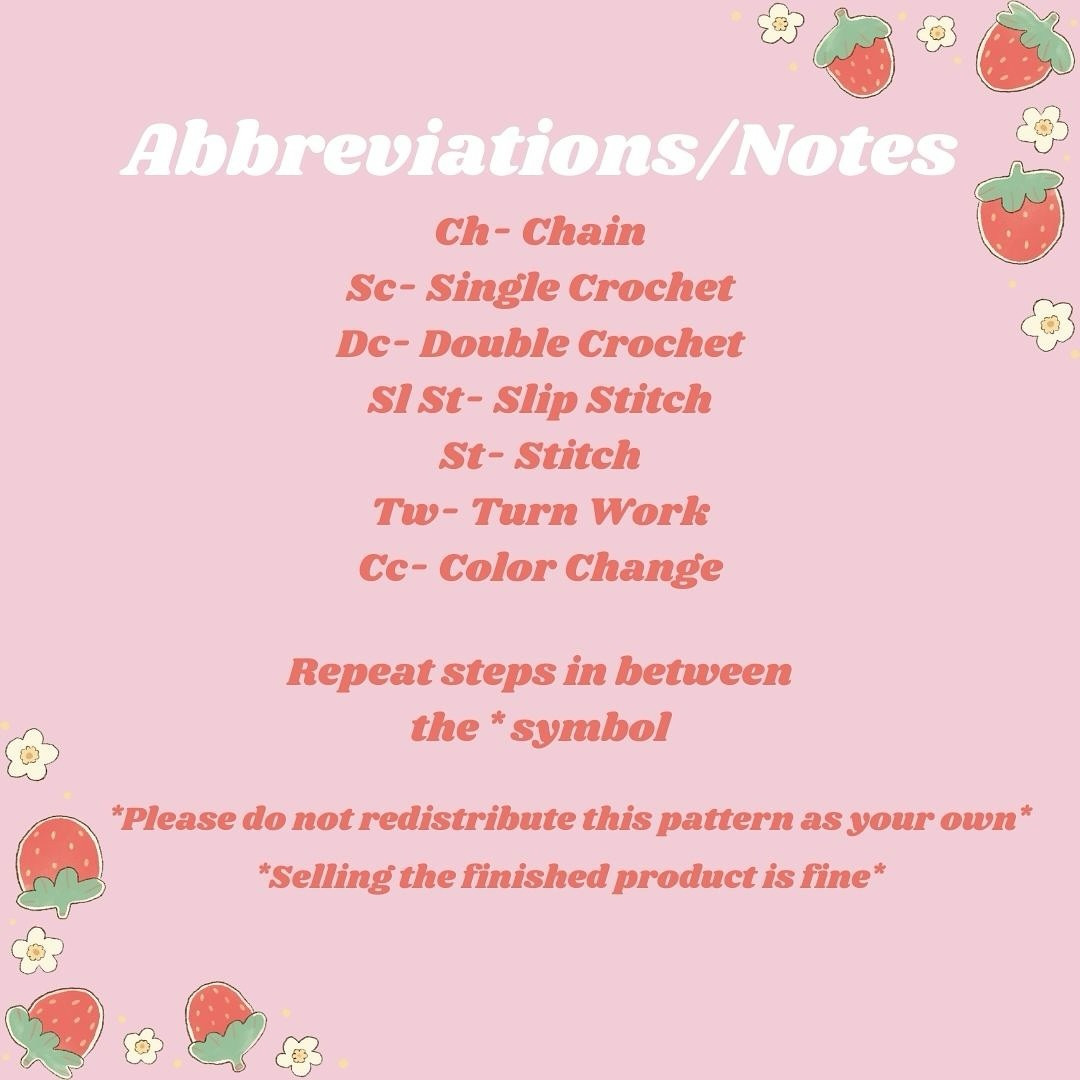 Abbreviations/Notes

Ch- Chain
Sc- Single Crochet
Dc- Double Crochet
Sl St- Slip Stitch
St- Stitch
Tw- Turn Work
Cc- Color Change

Repeat steps in between the * symbol

*Please do not redistribute this pattern as your own*

*Selling the finished product is fine*